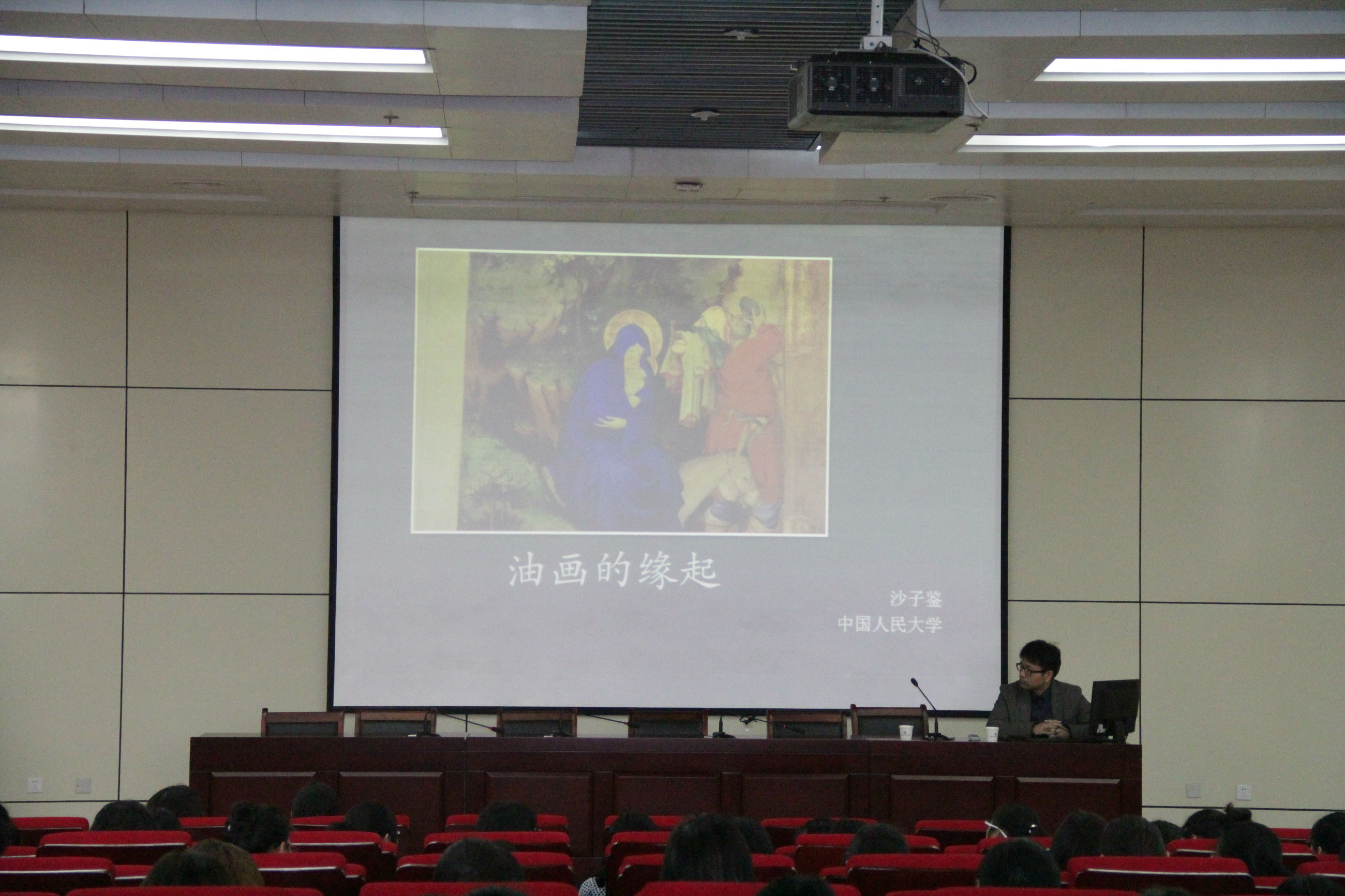 油画的缘起

沙子鉴
中国人民大学